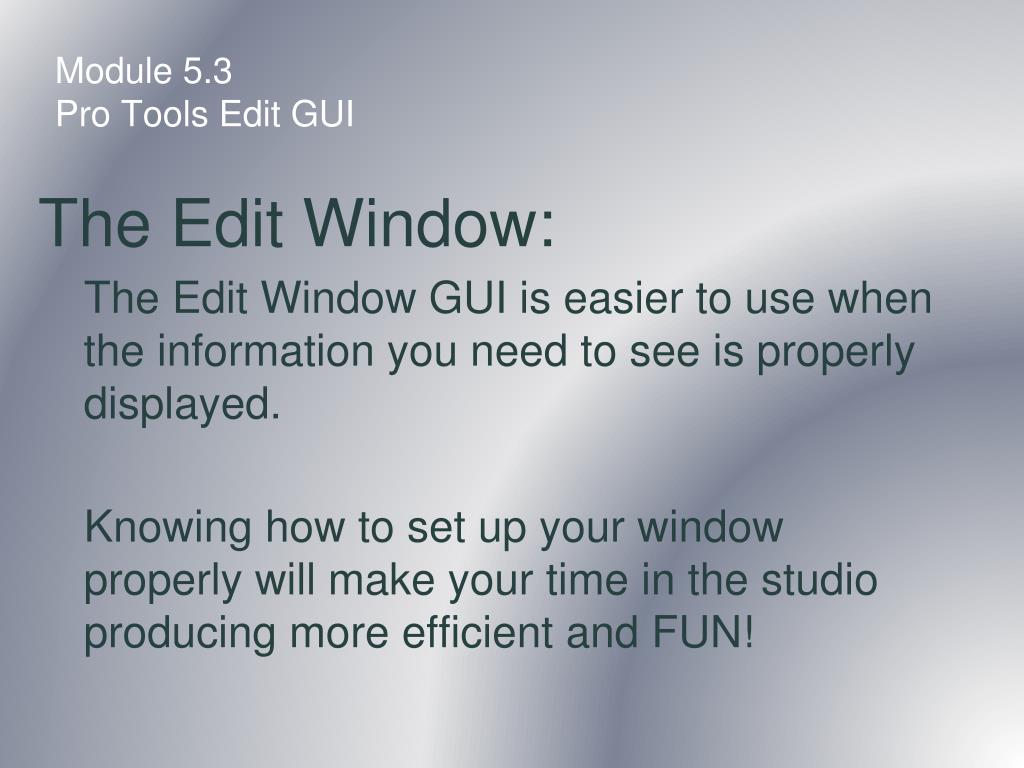 Module 5.3
Pro Tools Edit GUI

The Edit Window:

The Edit Window GUI is easier to use when the information you need to see is properly displayed.

Knowing how to set up your window properly will make your time in the studio producing more efficient and FUN!